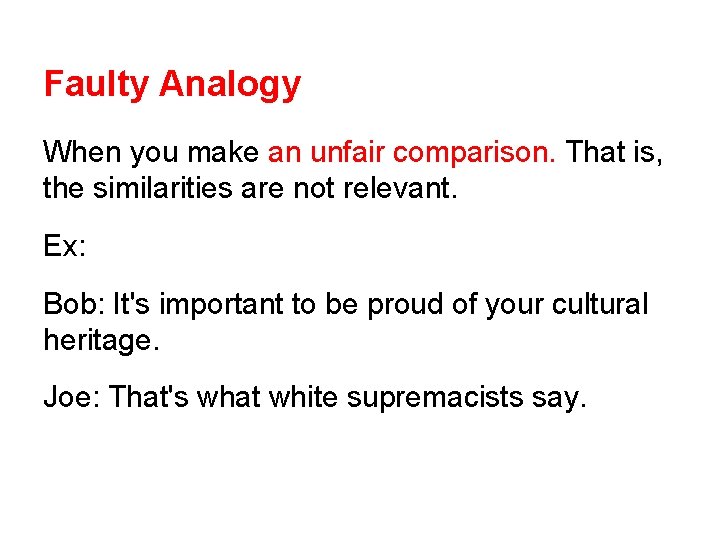 Faulty Analogy

When you make an unfair comparison. That is, the similarities are not relevant.

Ex:

Bob: It's important to be proud of your cultural heritage.

Joe: That's what white supremacists say.